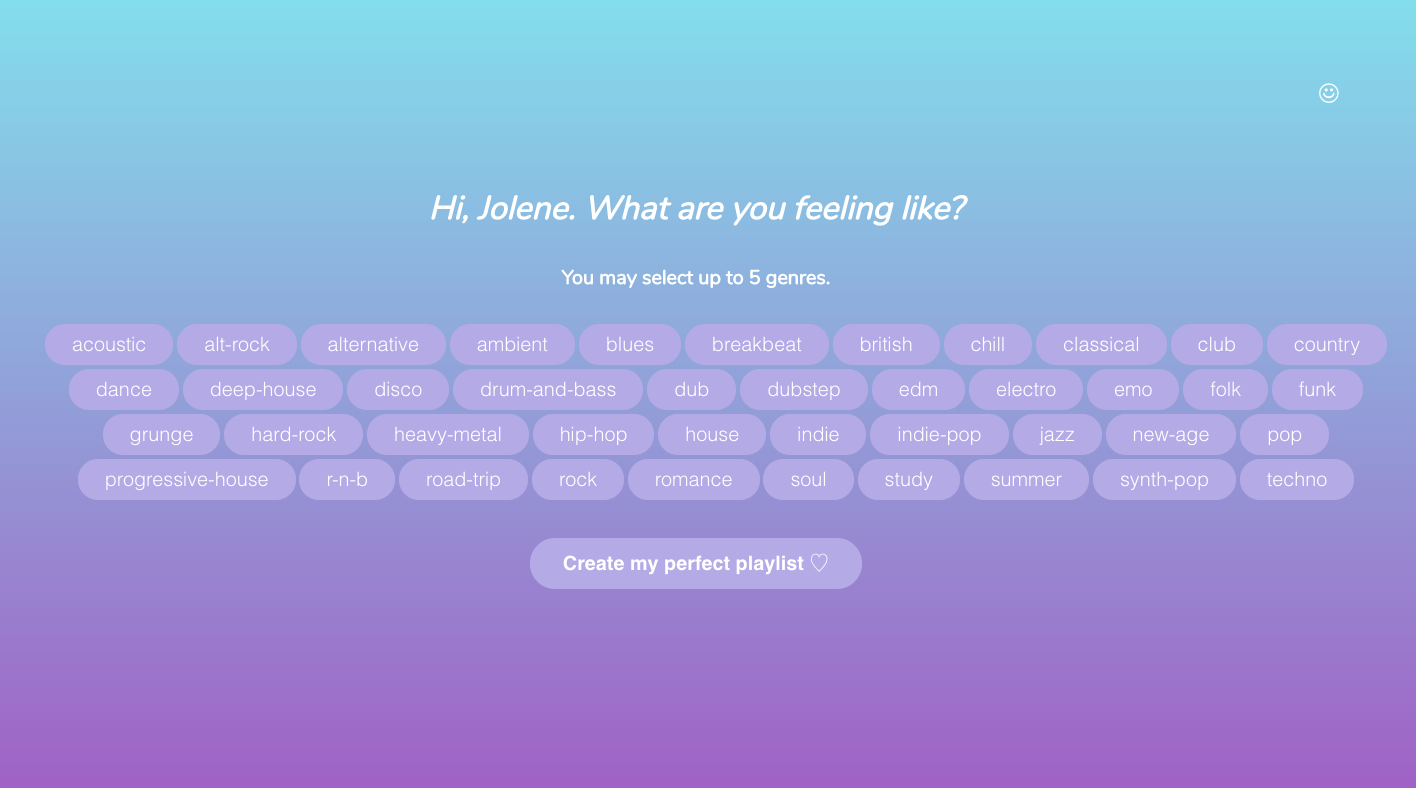 ☺

Hi, Jolene. What are you feeling like?

You may select up to 5 genres.

acoustic alt-rock alternative ambient blues breakbeat british chill classical club country
dance deep-house disco drum-and-bass dub dubstep edm electro emo folk funk
grunge hard-rock heavy-metal hip-hop house indie indie-pop jazz new-age pop
progressive-house r-n-b road-trip rock romance soul study summer synth-pop techno

Create my perfect playlist ♡